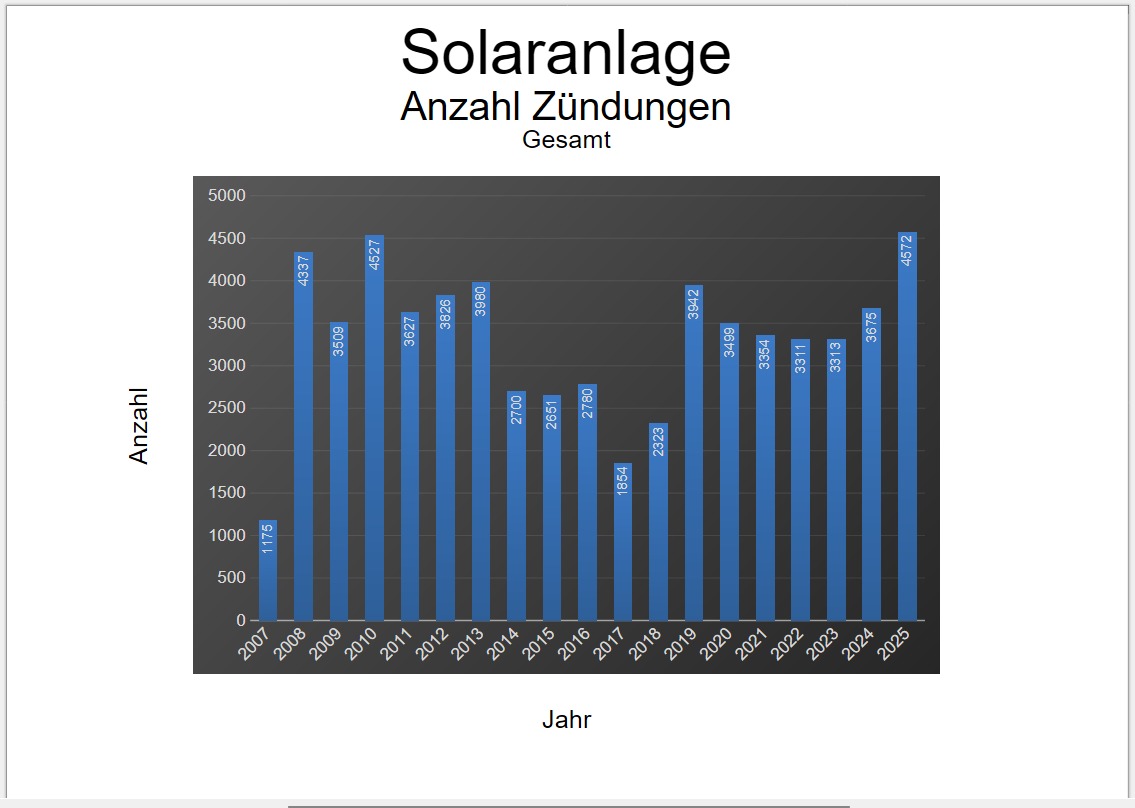 Solaranlage
Anzahl Zündungen
Gesamt

Anzahl

5000
4500
4000
3500
3000
2500
2000
1500
1000
500
0

1175
4337
3509
4527
3627
3826
3980
2700
2651
2780
1854
2323
3942
3499
3354
3311
3313
3675
4572

2007
2008
2009
2010
2011
2012
2013
2014
2015
2016
2017
2018
2019
2020
2021
2022
2023
2024
2025

Jahr